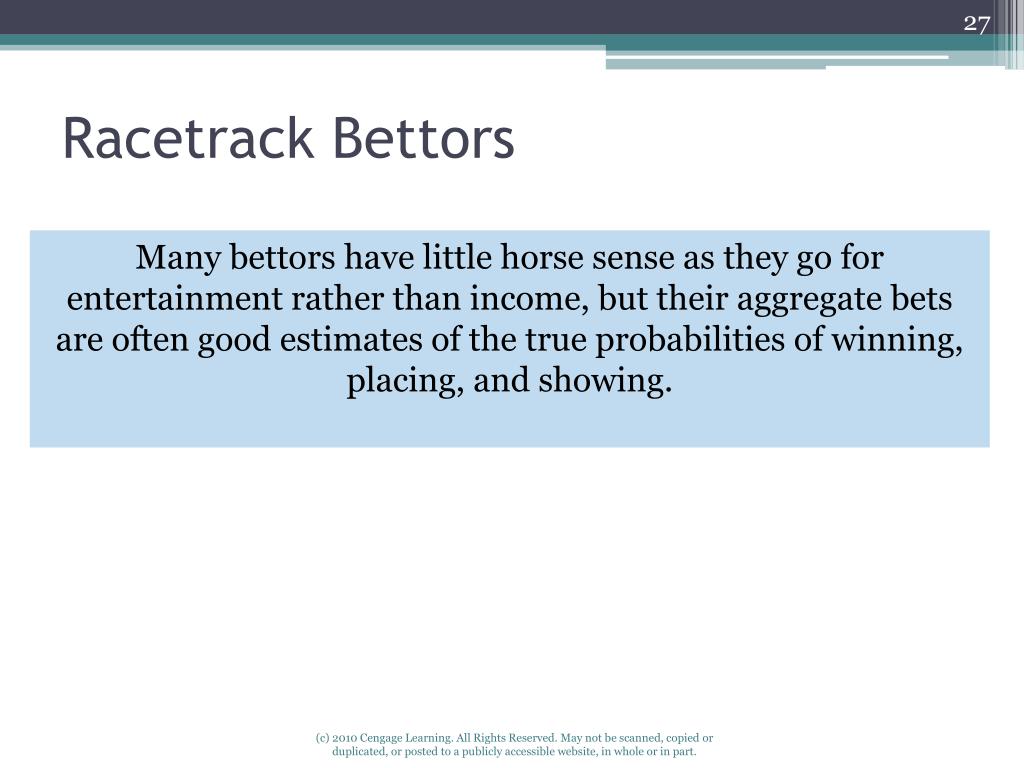 27

Racetrack Bettors

Many bettors have little horse sense as they go for entertainment rather than income, but their aggregate bets are often good estimates of the true probabilities of winning, placing, and showing.

(c) 2010 Cengage Learning. All Rights Reserved. May not be scanned, copied or duplicated, or posted to a publicly accessible website, in whole or in part.